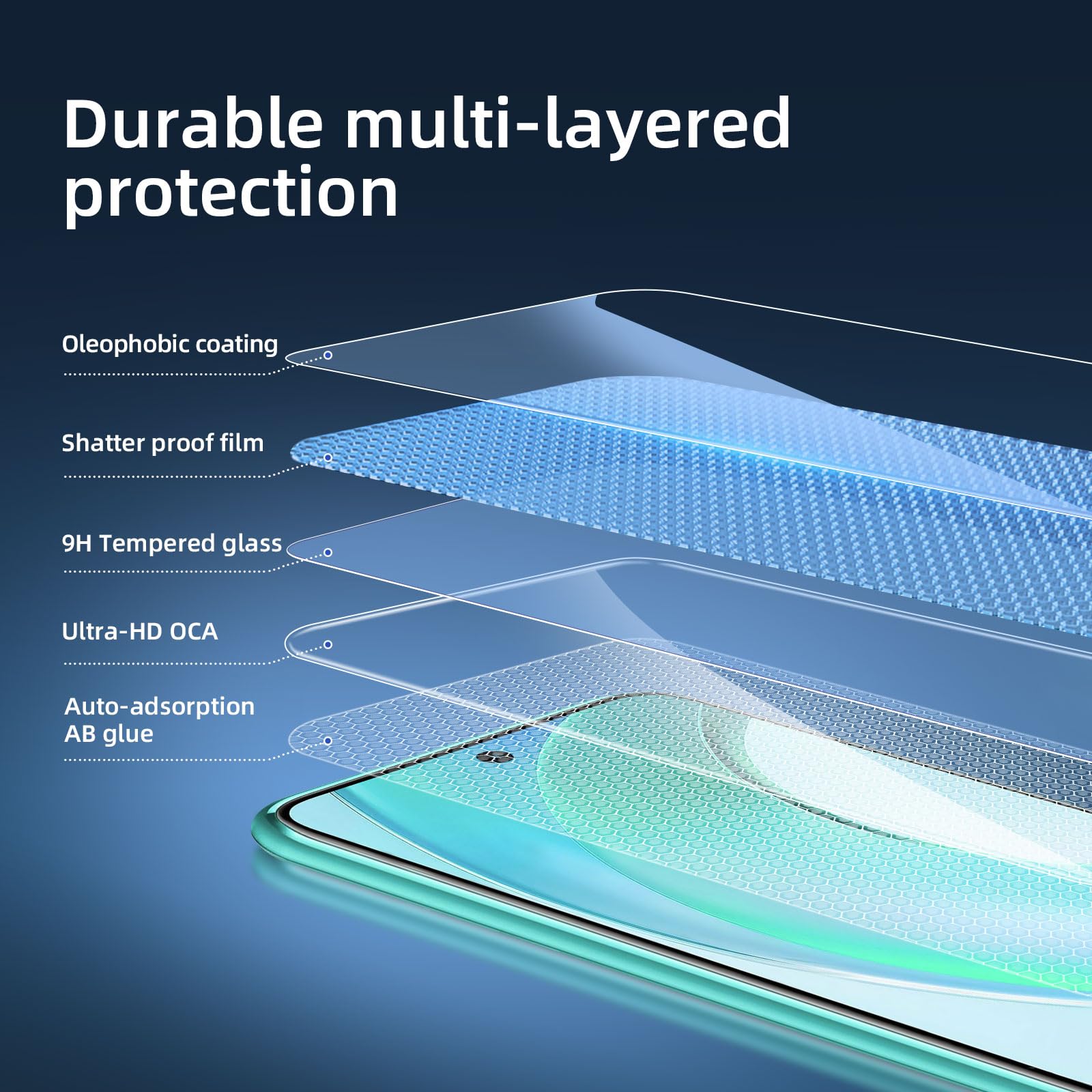 Durable multi-layered protection

Oleophobic coating

Shatter proof film

9H Tempered glass

Ultra-HD OCA

Auto-adsorption AB glue